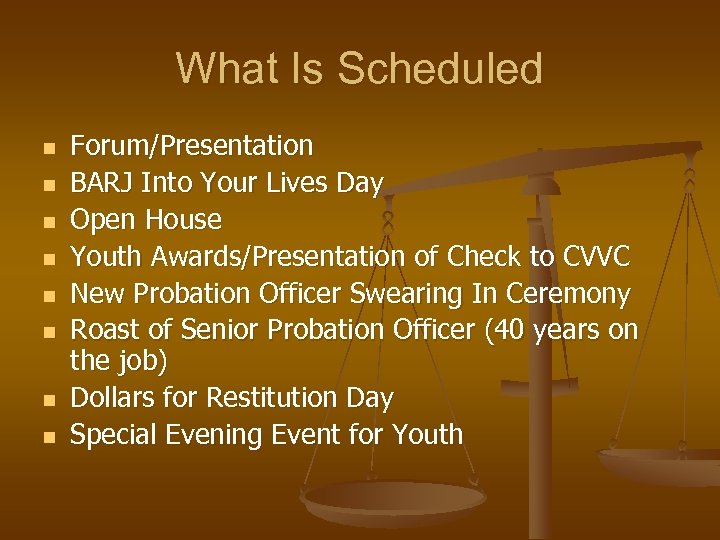 What Is Scheduled

- Forum/Presentation
- BARJ Into Your Lives Day
- Open House
- Youth Awards/Presentation of Check to CVVC
- New Probation Officer Swearing In Ceremony
- Roast of Senior Probation Officer (40 years on the job)
- Dollars for Restitution Day
- Special Evening Event for Youth